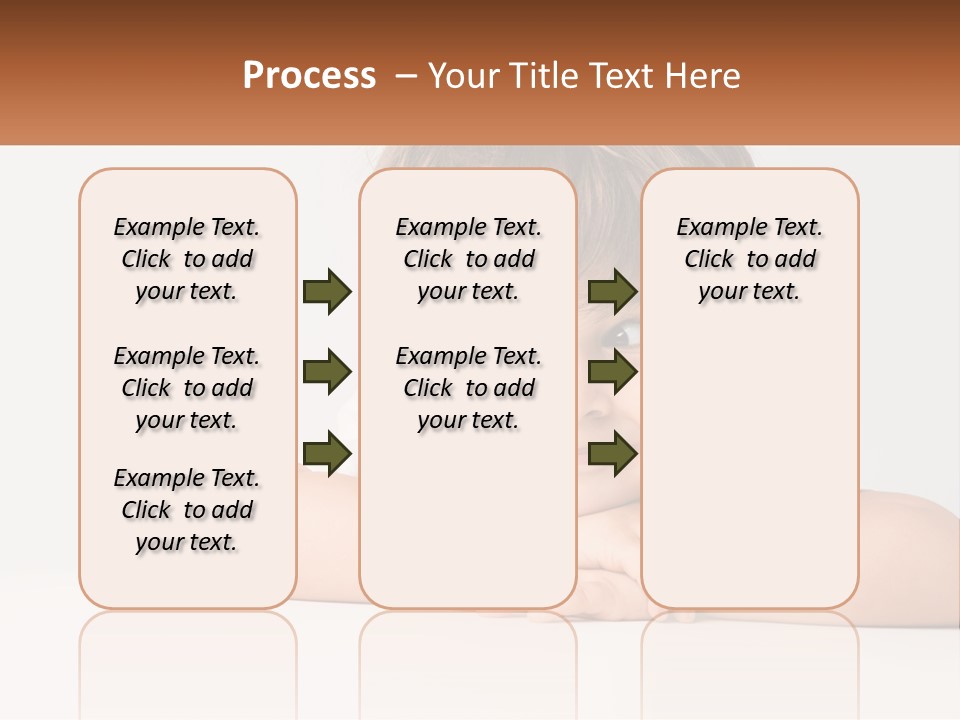 Process – Your Title Text Here

Example Text. Click to add your text.

Example Text. Click to add your text.

Example Text. Click to add your text.

Example Text. Click to add your text.

Example Text. Click to add your text.

Example Text. Click to add your text.